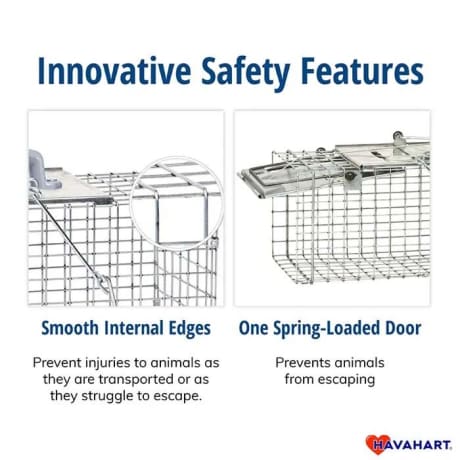 Innovative Safety Features

Smooth Internal Edges

Prevent injuries to animals as they are transported or as they struggle to escape.

One Spring-Loaded Door

Prevents animals from escaping

HAVAHART.